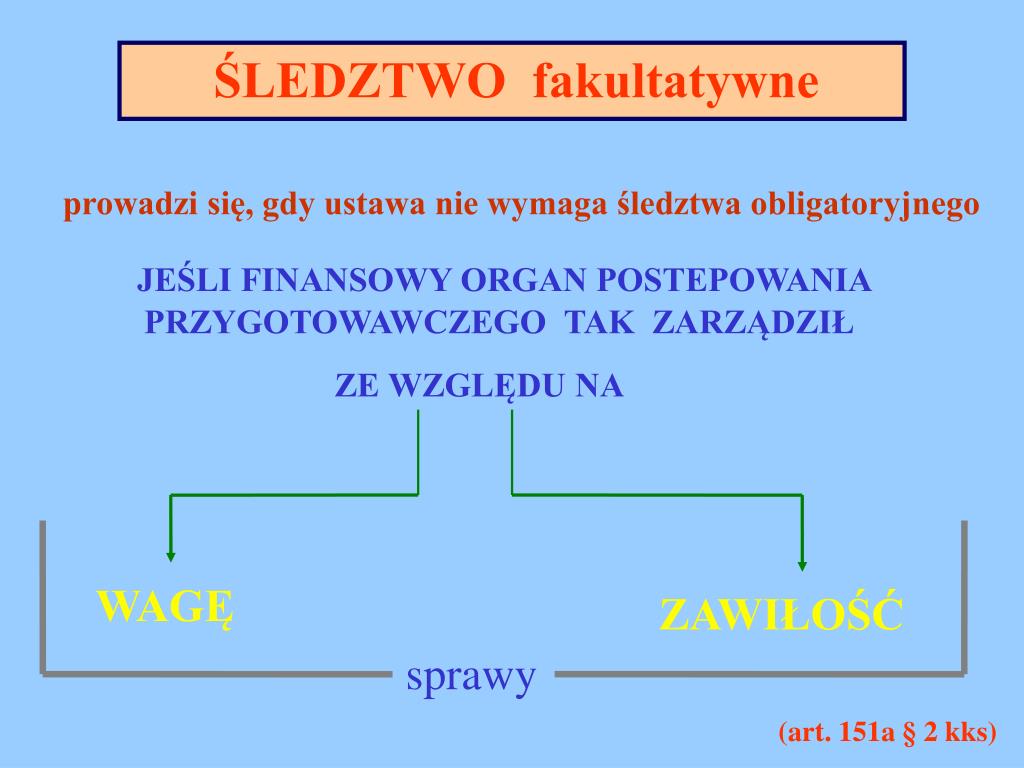 ŚLEDZTWO fakultatywne

prowadzi się, gdy ustawa nie wymaga śledztwa obligatoryjnego

JEŚLI FINANSOWY ORGAN POSTEPOWANIA PRZYGOTOWAWCZEGO TAK ZARZĄDZIŁ

ZE WZGLĘDU NA

WAGĘ

ZAWIŁOŚĆ

sprawy

(art. 151a § 2 kks)